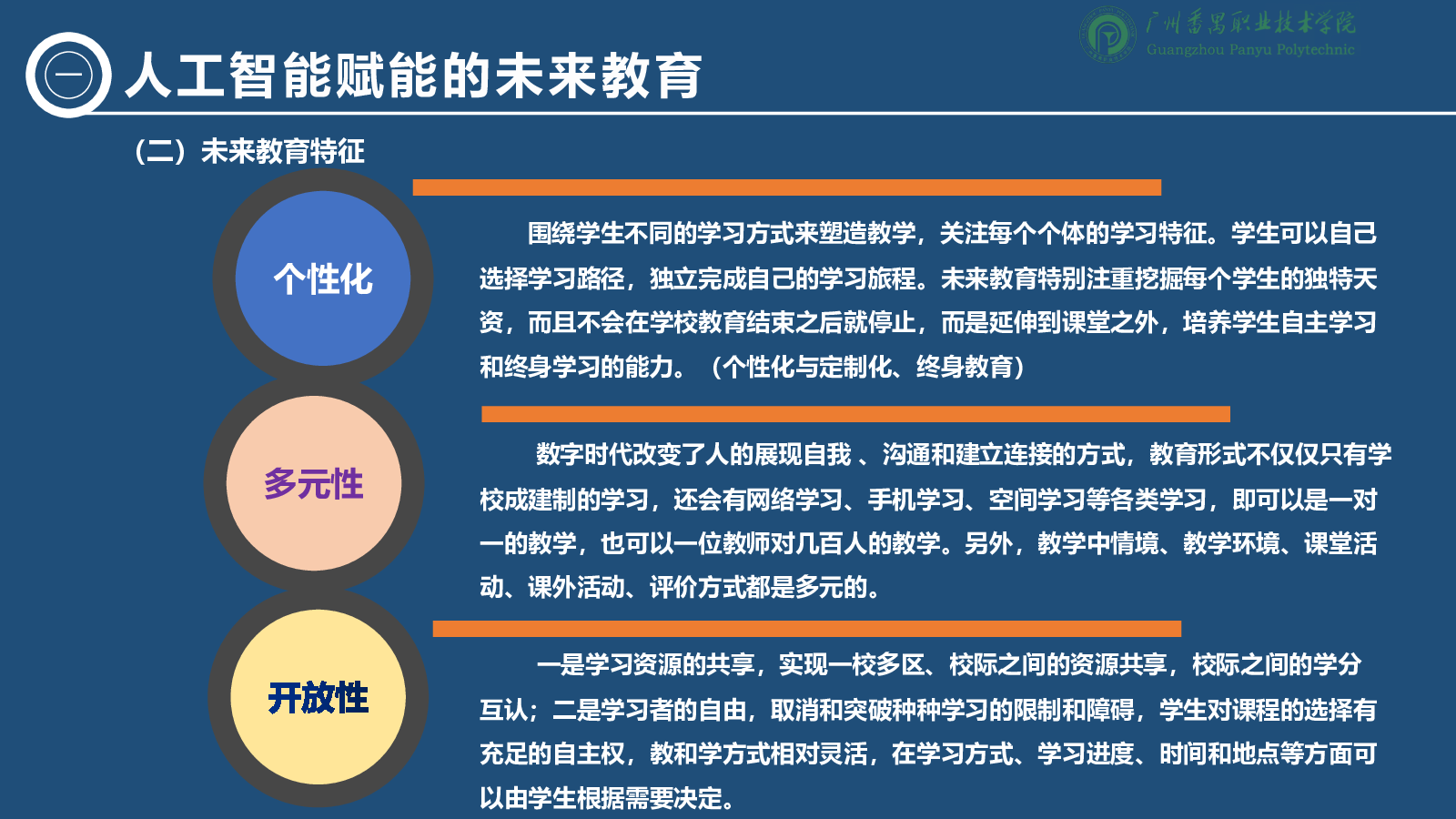 广州番禺职业技术学院
Guangzhou Panyu Polytechnic

一 人工智能赋能的未来教育

（二）未来教育特征

个性化

围绕学生不同的学习方式来塑造教学，关注每个个体的学习特征。学生可以自己选择学习路径，独立完成自己的学习旅程。未来教育特别注重挖掘每个学生的独特天资，而且不会在学校教育结束之后就停止，而是延伸到课堂之外，培养学生自主学习和终身学习的能力。（个性化与定制化、终身教育）

多元性

数字时代改变了人的展现自我 、沟通和建立连接的方式，教育形式不仅仅只有学校成建制的学习，还会有网络学习、手机学习、空间学习等各类学习，即可以是一对一的教学，也可以一位教师对几百人的教学。另外，教学中情境、教学环境、课堂活动、课外活动、评价方式都是多元的。

开放性

一是学习资源的共享，实现一校多区、校际之间的资源共享，校际之间的学分互认；二是学习者的自由，取消和突破种种学习的限制和障碍，学生对课程的选择有充足的自主权，教和学方式相对灵活，在学习方式、学习进度、时间和地点等方面可以由学生根据需要决定。